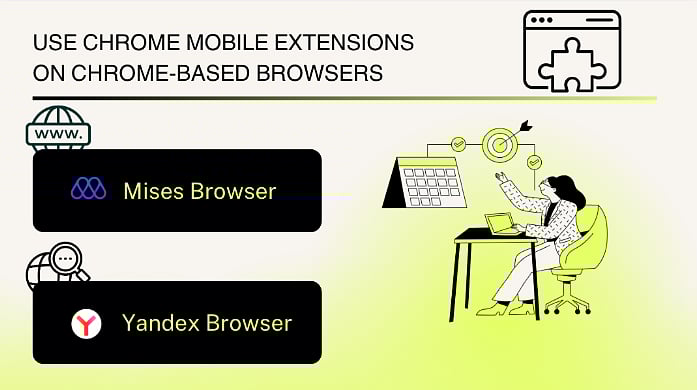 USE CHROME MOBILE EXTENSIONS ON CHROME-BASED BROWSERS

www.

Mises Browser

Yandex Browser